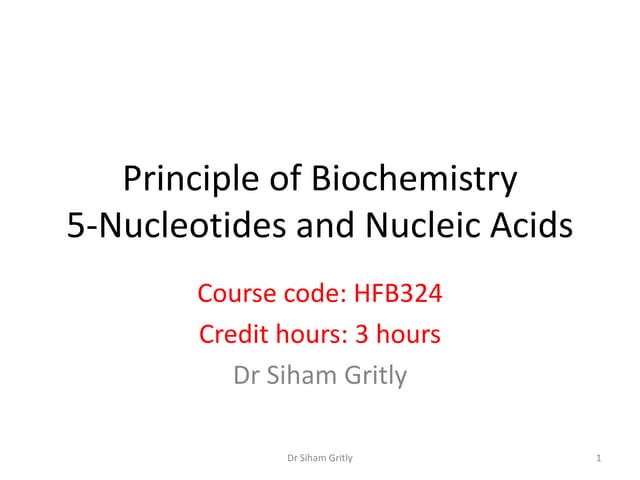 Principle of Biochemistry
5-Nucleotides and Nucleic Acids

Course code: HFB324
Credit hours: 3 hours
Dr Siham Gritly

Dr Siham Gritly 1